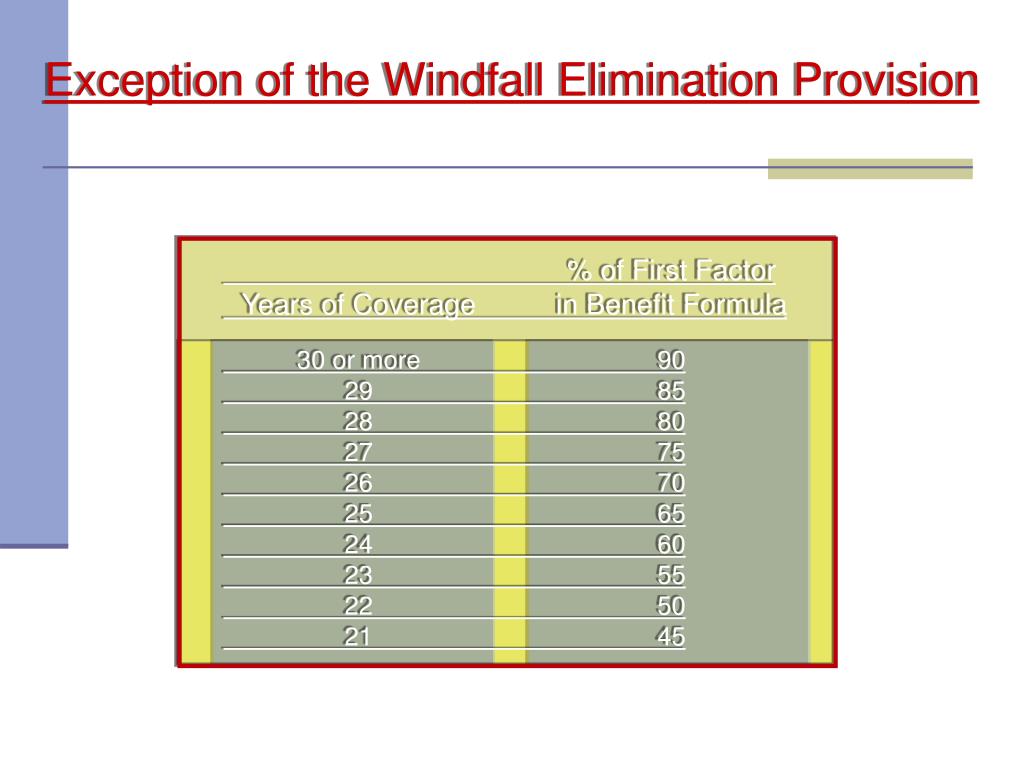 Exception of the Windfall Elimination Provision

| Years of Coverage | % of First Factor in Benefit Formula |
|---|---|
| 30 or more | 90 |
| 29 | 85 |
| 28 | 80 |
| 27 | 75 |
| 26 | 70 |
| 25 | 65 |
| 24 | 60 |
| 23 | 55 |
| 22 | 50 |
| 21 | 45 |